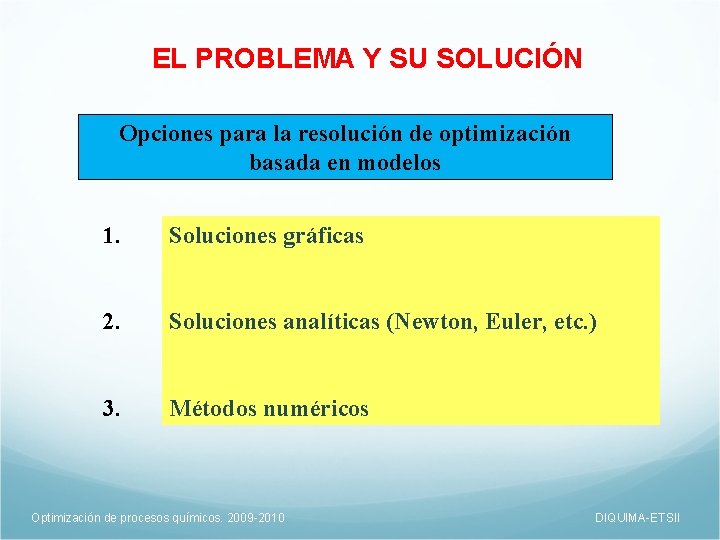 EL PROBLEMA Y SU SOLUCIÓN

Opciones para la resolución de optimización basada en modelos

1. Soluciones gráficas

2. Soluciones analíticas (Newton, Euler, etc.)

3. Métodos numéricos

Optimización de procesos químicos. 2009-2010

DIQUIMA-ETSII